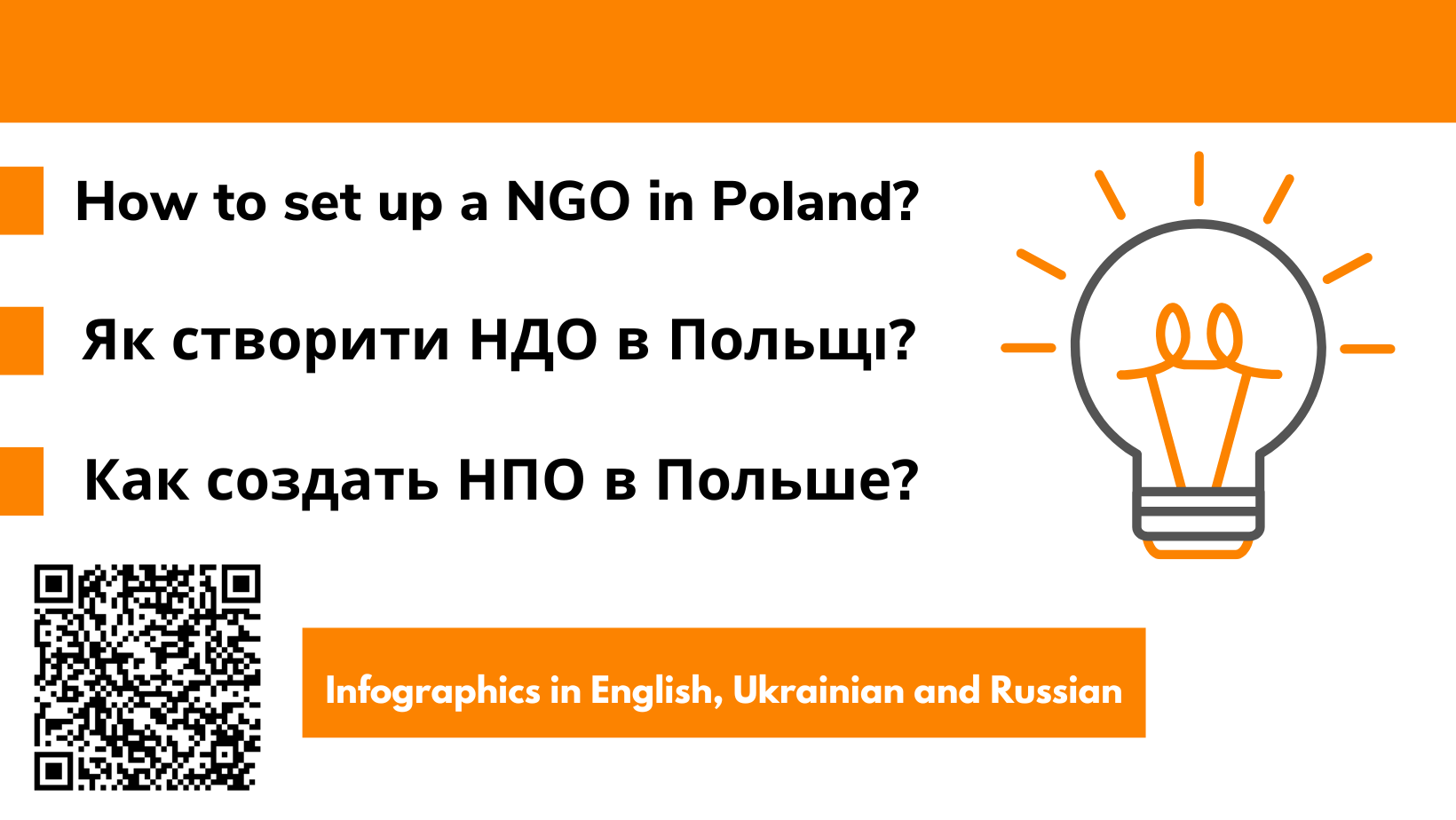 How to set up a NGO in Poland?

Як створити НДО в Польщі?

Как создать НПО в Польше?

Infographics in English, Ukrainian and Russian